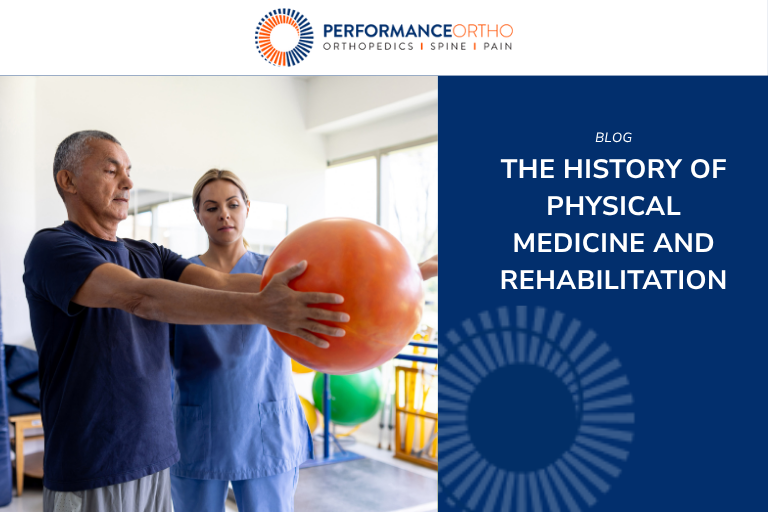 PERFORMANCEORTHO
ORTHOPEDICS | SPINE | PAIN

BLOG

THE HISTORY OF PHYSICAL MEDICINE AND REHABILITATION